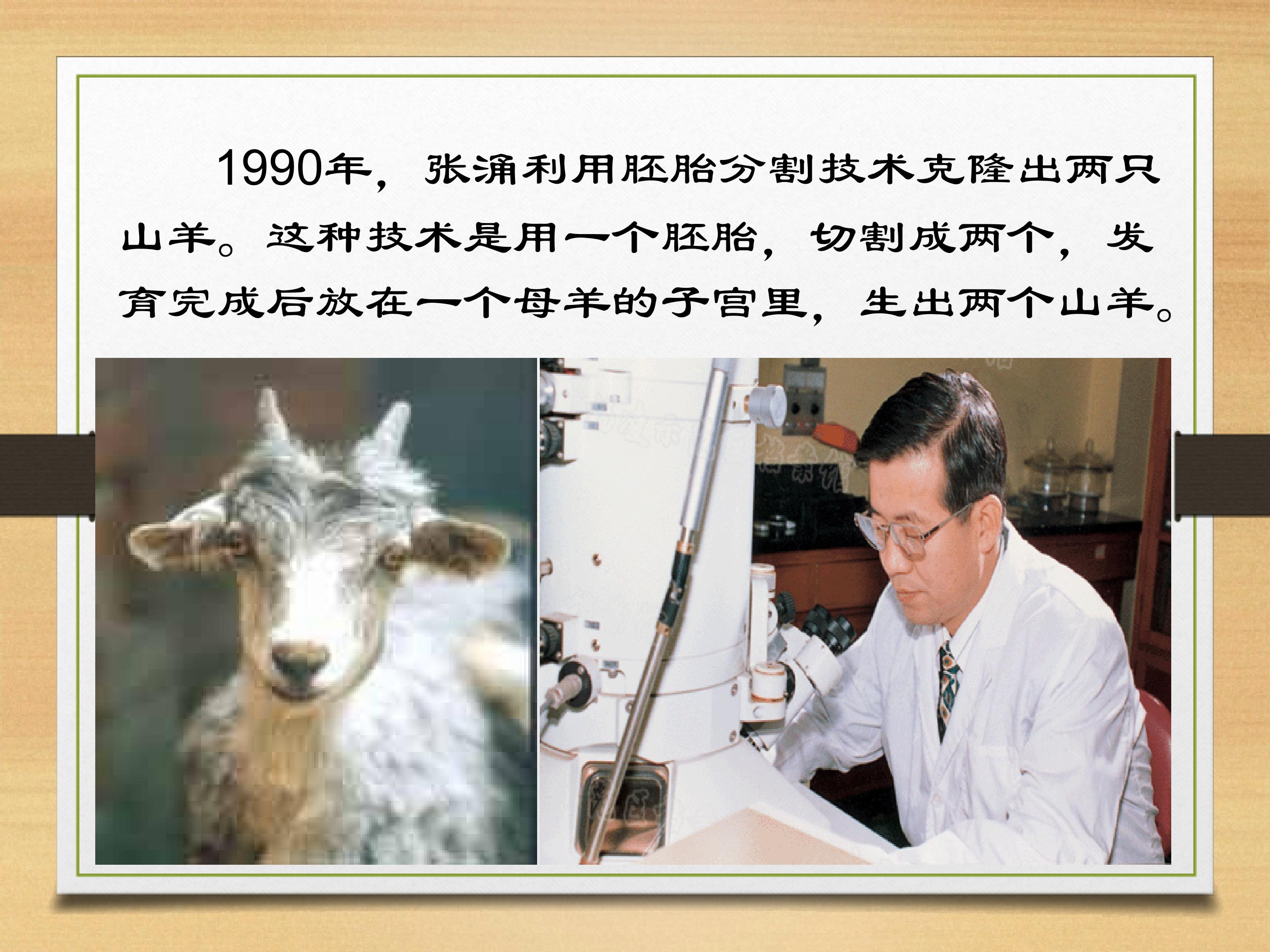 1990年，张涌利用胚胎分割技术克隆出两只山羊。这种技术是用一个胚胎，切割成两个，发育完成后放在一个母羊的子宫里，生出两个山羊。